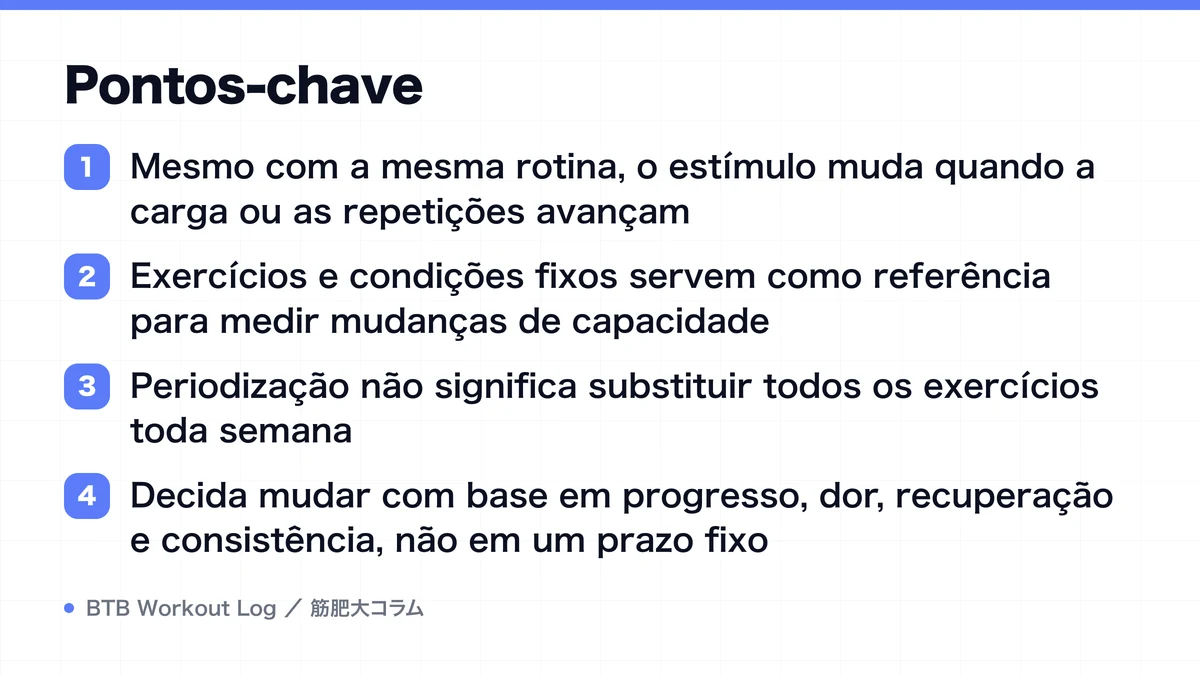 Pontos-chave

1 Mesmo com a mesma rotina, o estímulo muda quando a carga ou as repetições avançam

2 Exercícios e condições fixos servem como referência para medir mudanças de capacidade

3 Periodização não significa substituir todos os exercícios toda semana

4 Decida mudar com base em progresso, dor, recuperação e consistência, não em um prazo fixo

BTB Workout Log ／ 筋肥大コラム